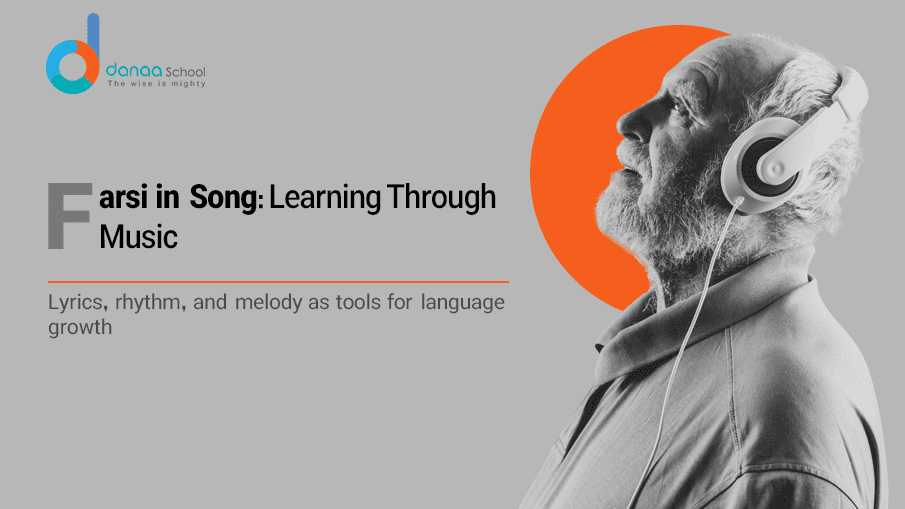 danaa School
The wise is mighty

Farsi in Song: Learning Through Music

Lyrics, rhythm, and melody as tools for language growth